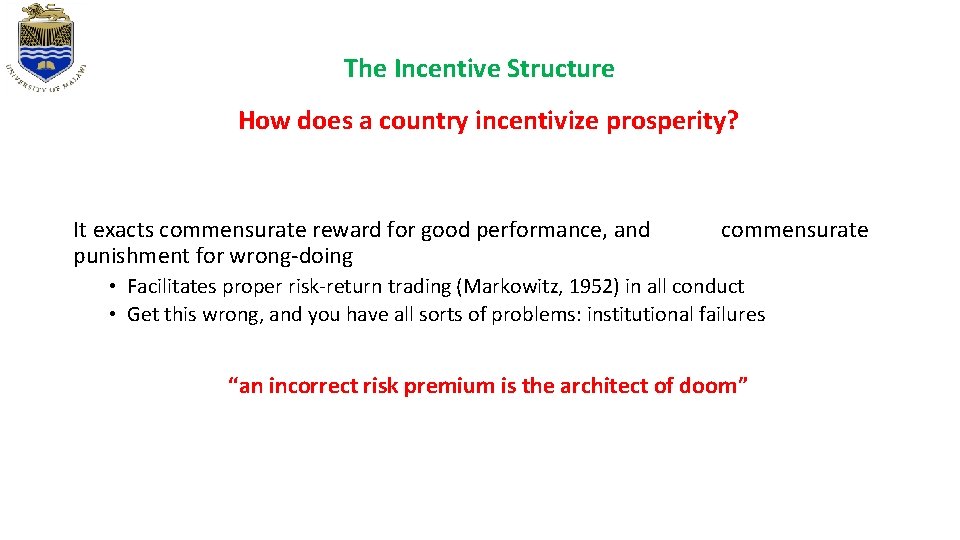 UNIVERSITY OF MALAWI

The Incentive Structure

How does a country incentivize prosperity?

It exacts commensurate reward for good performance, and commensurate punishment for wrong-doing

• Facilitates proper risk-return trading (Markowitz, 1952) in all conduct
• Get this wrong, and you have all sorts of problems: institutional failures

“an incorrect risk premium is the architect of doom”